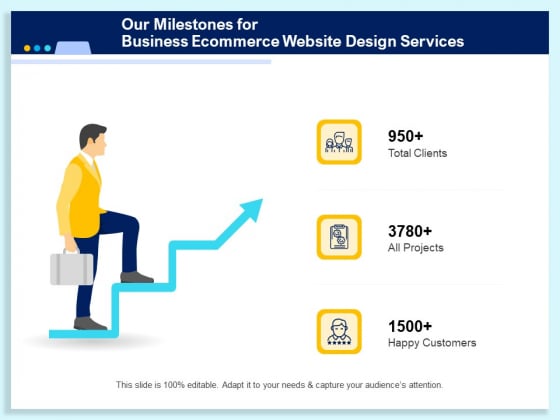 Our Milestones for
Business Ecommerce Website Design Services

950+
Total Clients

3780+
All Projects

1500+
Happy Customers

This slide is 100% editable. Adapt it to your needs & capture your audience's attention.